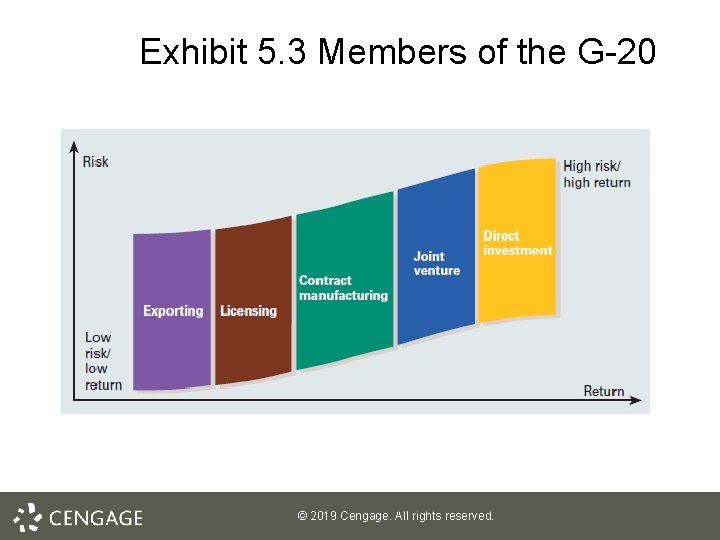 Exhibit 5.3 Members of the G-20

Risk

High risk/ high return

Low risk/ low return

Exporting

Licensing

Contract manufacturing

Joint venture

Direct investment

Return

CENGAGE

© 2019 Cengage. All rights reserved.